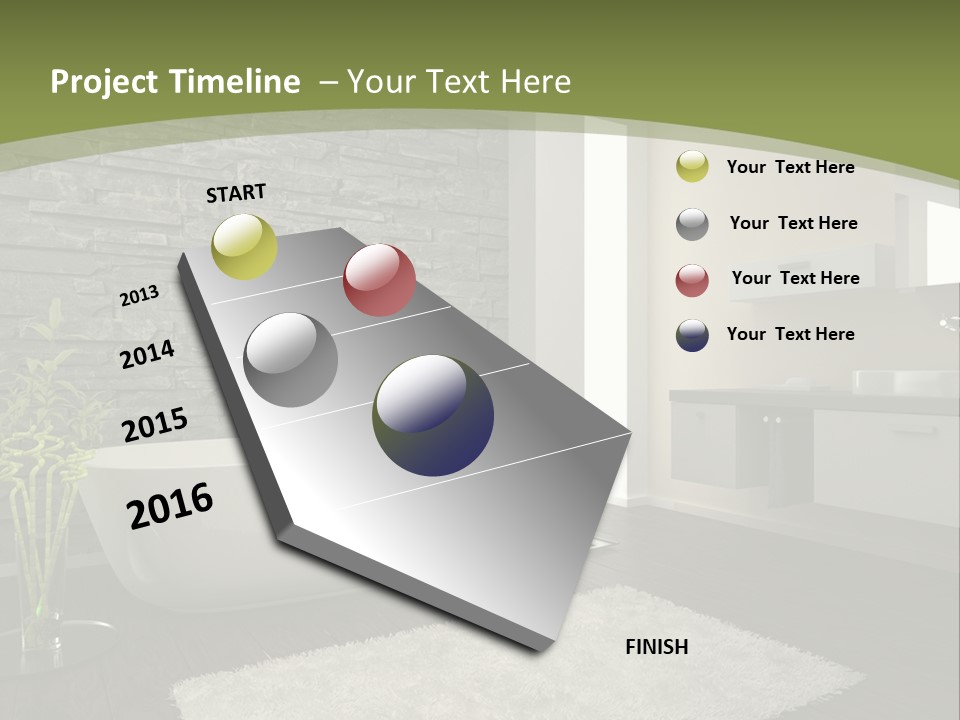 Project Timeline – Your Text Here

START

2013

2014

2015

2016

FINISH

Your Text Here

Your Text Here

Your Text Here

Your Text Here